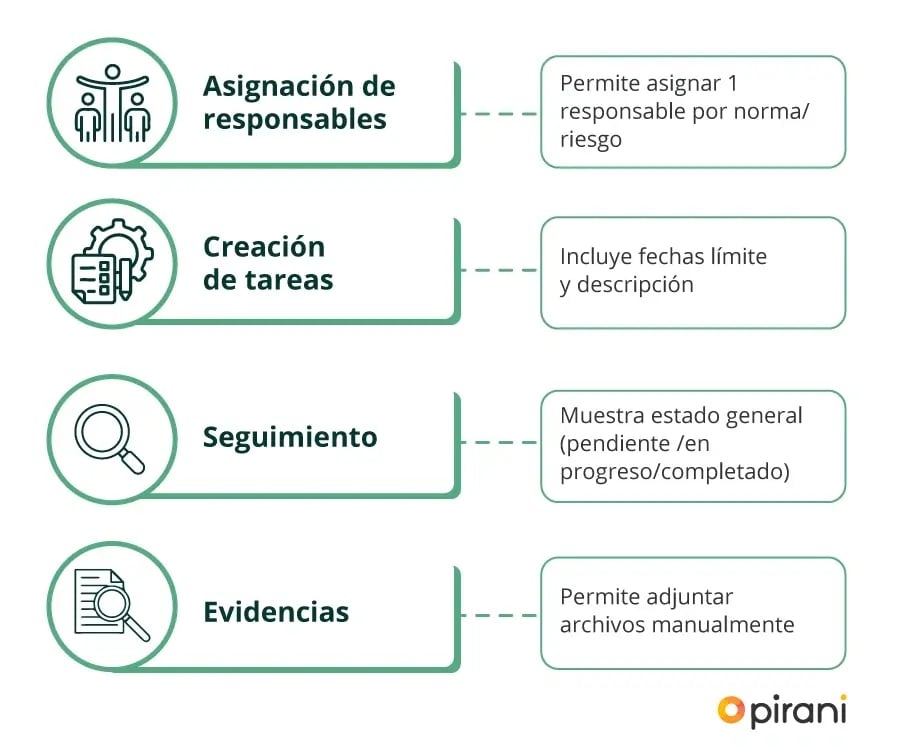 Asignación de responsables

Permite asignar 1 responsable por norma/ riesgo

Creación de tareas

Incluye fechas límite y descripción

Seguimiento

Muestra estado general (pendiente /en progreso/completado)

Evidencias

Permite adjuntar archivos manualmente

pirani